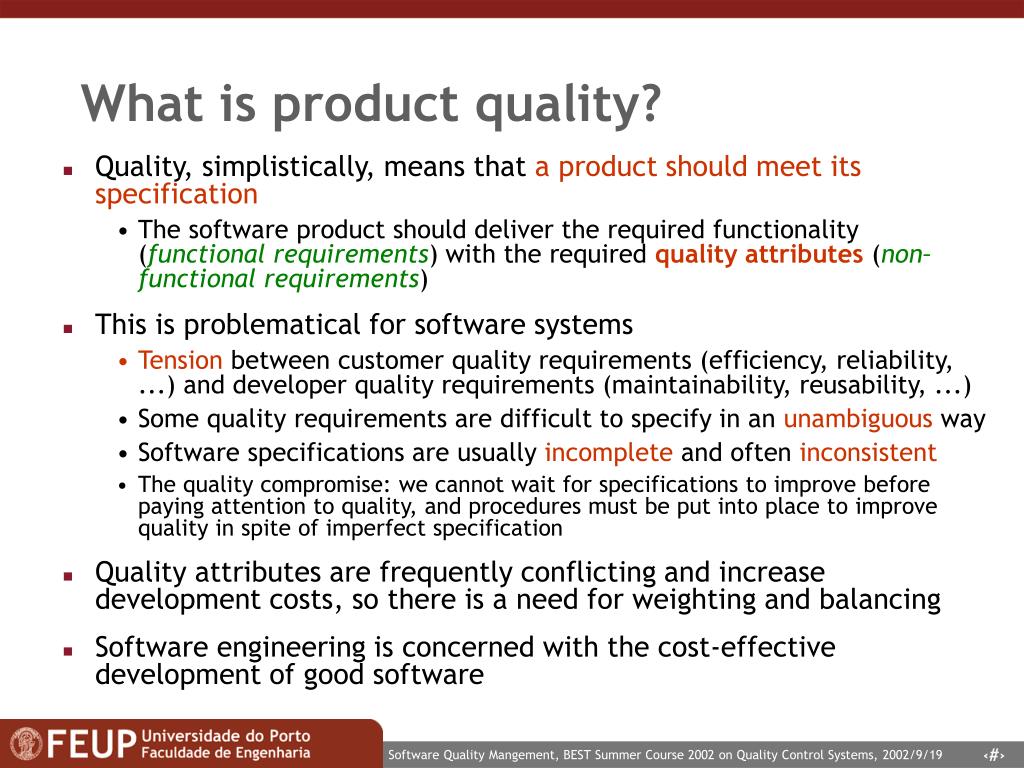 What is product quality?

- Quality, simplistically, means that a product should meet its specification
  - The software product should deliver the required functionality (functional requirements) with the required quality attributes (non-functional requirements)
- This is problematical for software systems
  - Tension between customer quality requirements (efficiency, reliability, ...) and developer quality requirements (maintainability, reusability, ...)
  - Some quality requirements are difficult to specify in an unambiguous way
  - Software specifications are usually incomplete and often inconsistent
  - The quality compromise: we cannot wait for specifications to improve before paying attention to quality, and procedures must be put into place to improve quality in spite of imperfect specification
- Quality attributes are frequently conflicting and increase development costs, so there is a need for weighting and balancing
- Software engineering is concerned with the cost-effective development of good software

FEUP Universidade do Porto Faculdade de Engenharia

Software Quality Mangement, BEST Summer Course 2002 on Quality Control Systems, 2002/9/19 ‹#›